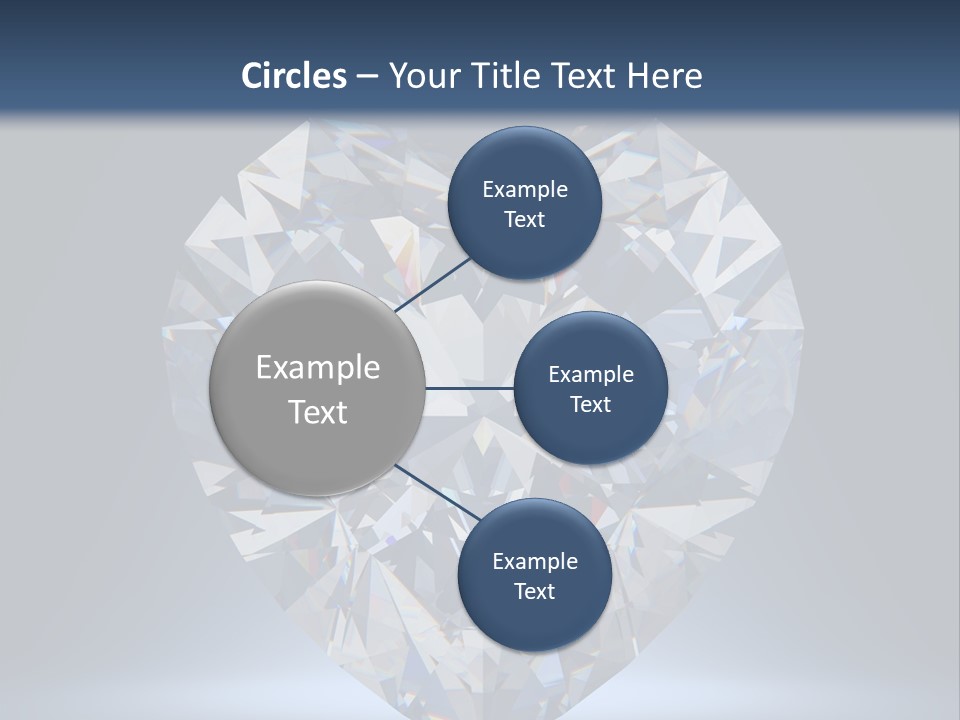 Circles – Your Title Text Here

Example Text

Example Text

Example Text

Example Text